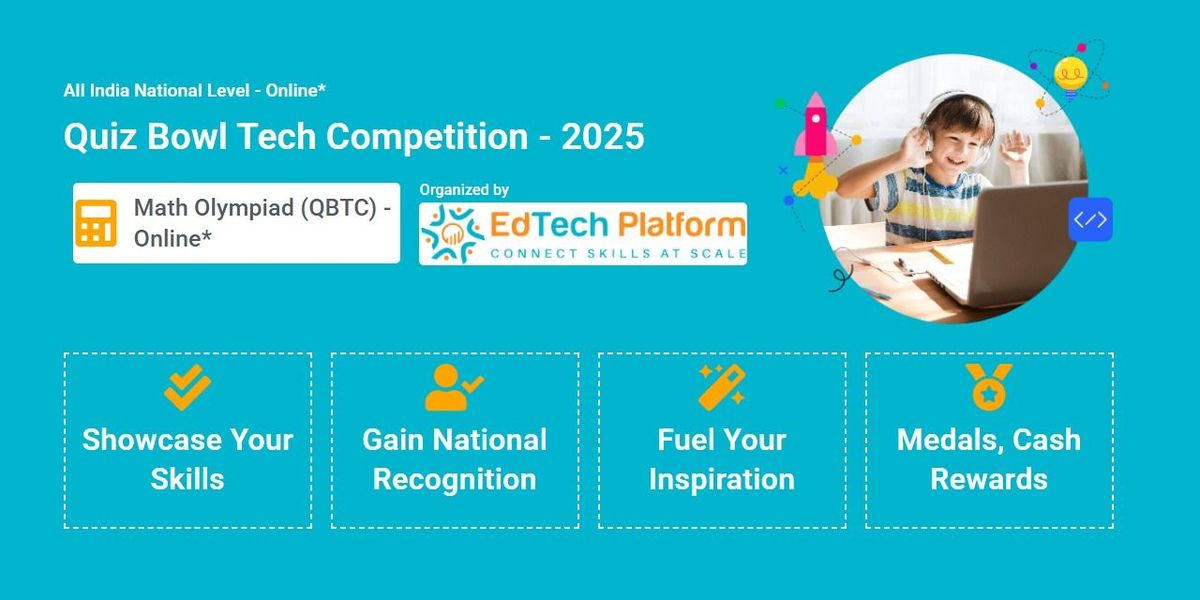 All India National Level - Online*

Quiz Bowl Tech Competition - 2025

Math Olympiad (QBTC) - Online*

Organized by

EdTech Platform
CONNECT SKILLS AT SCALE

</>

Showcase Your Skills

Gain National Recognition

Fuel Your Inspiration

Medals, Cash Rewards